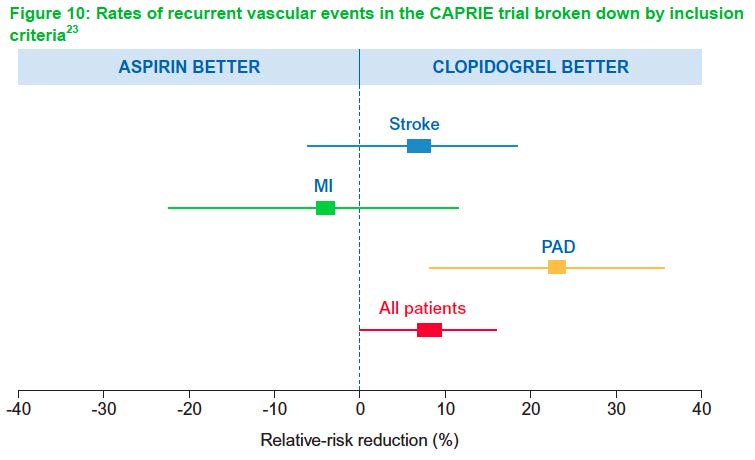 Figure 10: Rates of recurrent vascular events in the CAPRIE trial broken down by inclusion criteria$^{23}$

ASPIRIN BETTER

CLOPIDOGREL BETTER

Stroke

MI

PAD

All patients

-40 -30 -20 -10 0 10 20 30 40

Relative-risk reduction (%)